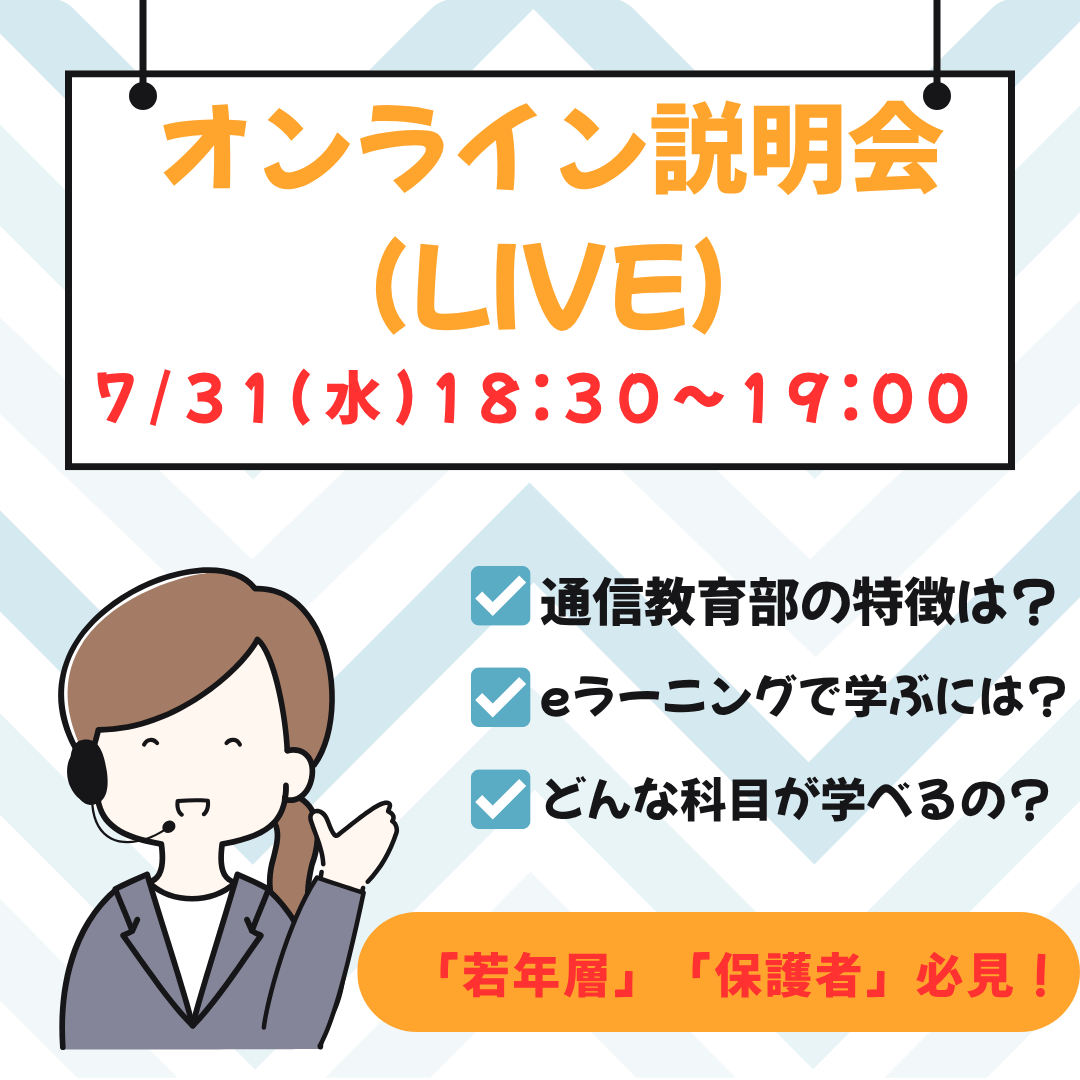 オンライン説明会
(LIVE)
7/31(水)18:30～19:00

通信教育部の特徴は？
eラーニングで学ぶには？
どんな科目が学べるの？

「若年層」「保護者」必見！